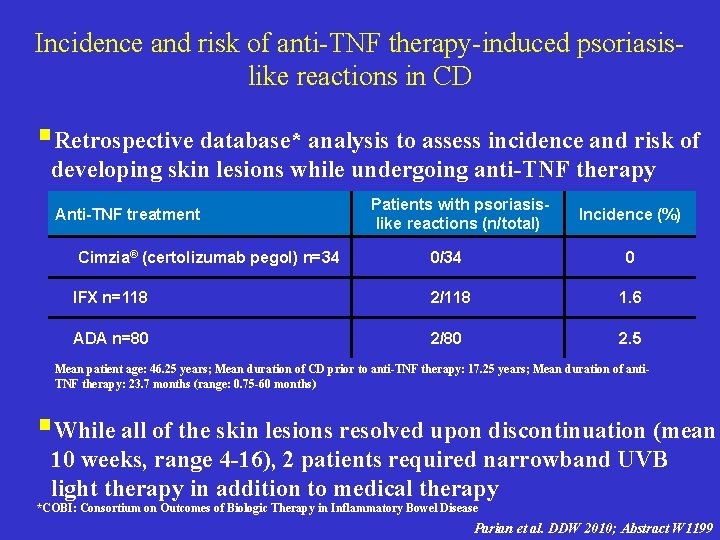 Incidence and risk of anti-TNF therapy-induced psoriasis-like reactions in CD

Retrospective database* analysis to assess incidence and risk of developing skin lesions while undergoing anti-TNF therapy

| Anti-TNF treatment | Patients with psoriasis-like reactions (n/total) | Incidence (%) |
|---|---|---|
| Cimzia® (certolizumab pegol) n=34 | 0/34 | 0 |
| IFX n=118 | 2/118 | 1.6 |
| ADA n=80 | 2/80 | 2.5 |

Mean patient age: 46.25 years; Mean duration of CD prior to anti-TNF therapy: 17.25 years; Mean duration of anti-TNF therapy: 23.7 months (range: 0.75-60 months)

While all of the skin lesions resolved upon discontinuation (mean 10 weeks, range 4-16), 2 patients required narrowband UVB light therapy in addition to medical therapy

*COBI: Consortium on Outcomes of Biologic Therapy in Inflammatory Bowel Disease

Parian et al. DDW 2010; Abstract W1199